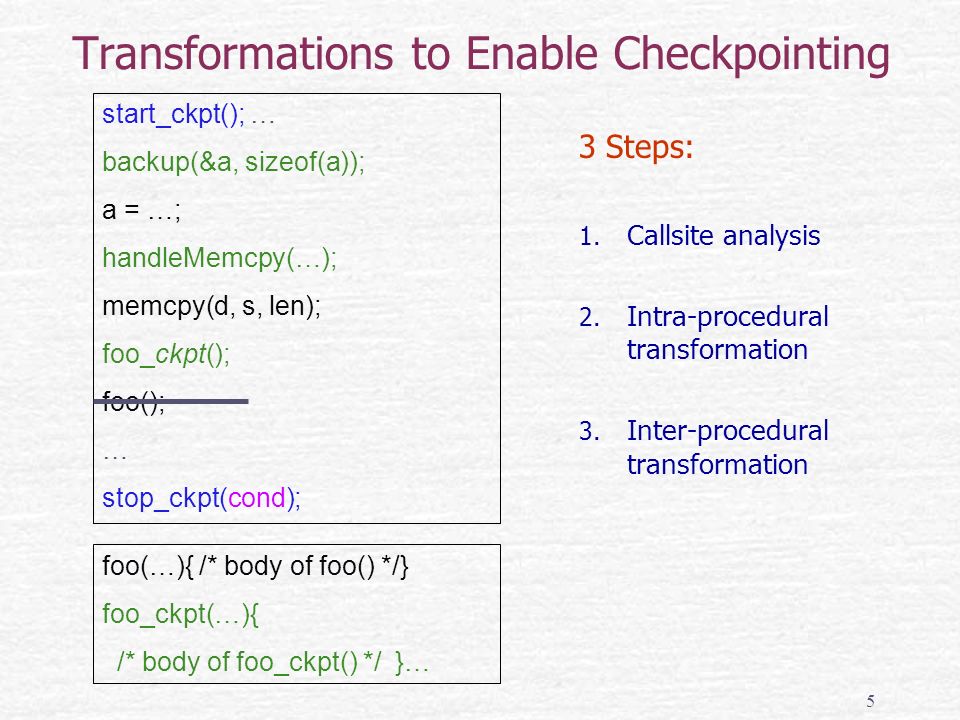 Transformations to Enable Checkpointing

start_ckpt(); …

backup(&a, sizeof(a));

a = …;

handleMemcpy(…);

memcpy(d, s, len);

foo_ckpt();

foo();

…

stop_ckpt(cond);

foo(…){ /* body of foo() */}

foo_ckpt(…){

/* body of foo_ckpt() */ }…

3 Steps:

1. Callsite analysis

2. Intra-procedural transformation

3. Inter-procedural transformation

5